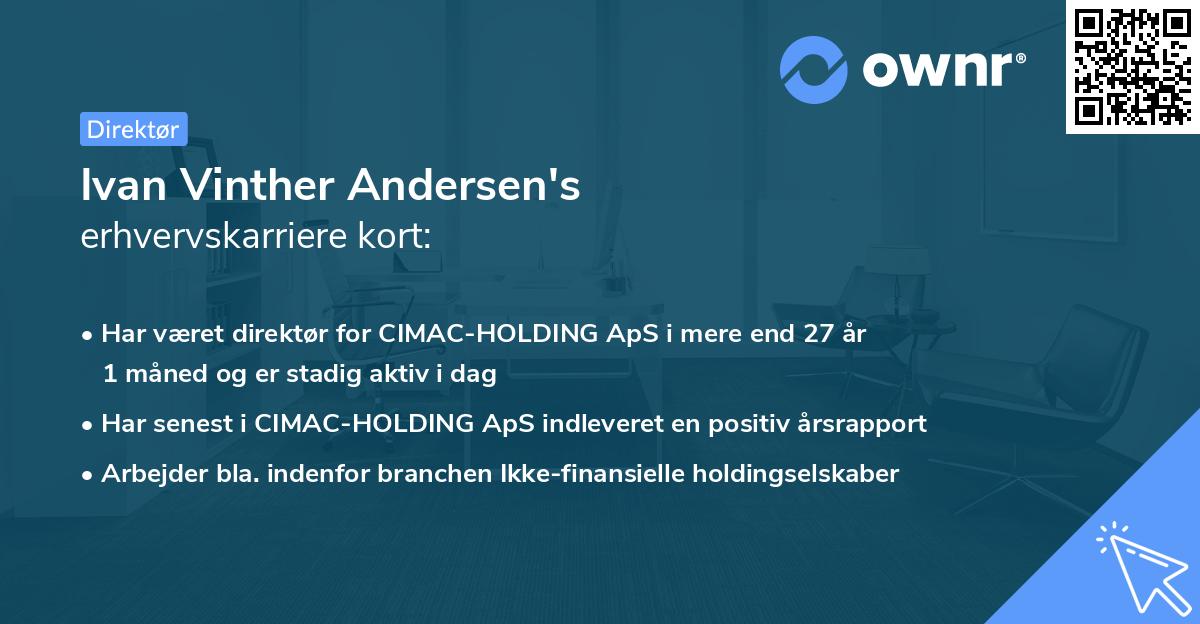 ownr®

Direktør

Ivan Vinther Andersen's
erhvervskarriere kort:

• Har været direktør for CIMAC-HOLDING ApS i mere end 27 år 1 måned og er stadig aktiv i dag
• Har senest i CIMAC-HOLDING ApS indleveret en positiv årsrapport
• Arbejder bla. indenfor branchen Ikke-finansielle holdingselskaber